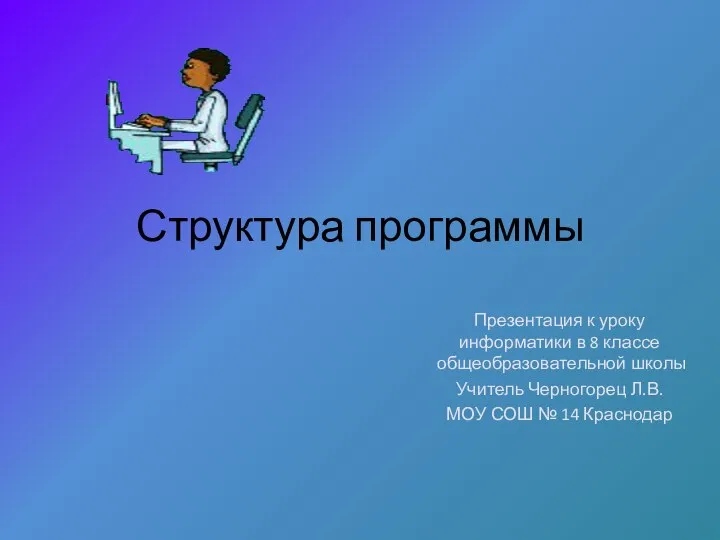 Структура программы

Презентация к уроку информатики в 8 классе общеобразовательной школы

Учитель Черногорец Л.В.

МОУ СОШ № 14 Краснодар